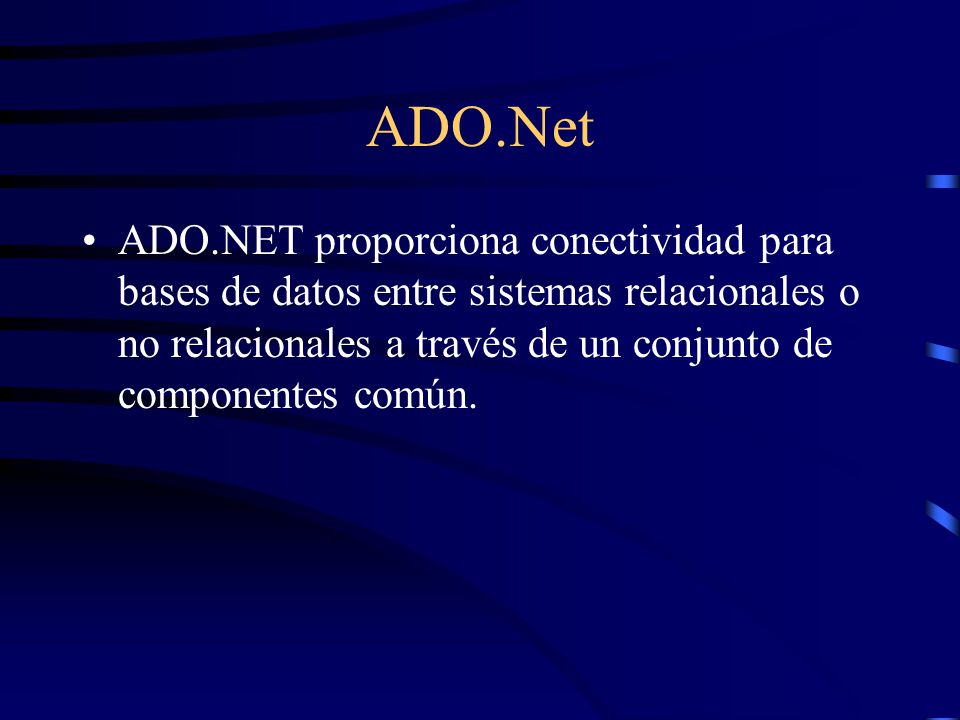 ADO.Net

• ADO.NET proporciona conectividad para bases de datos entre sistemas relacionales o no relacionales a través de un conjunto de componentes común.